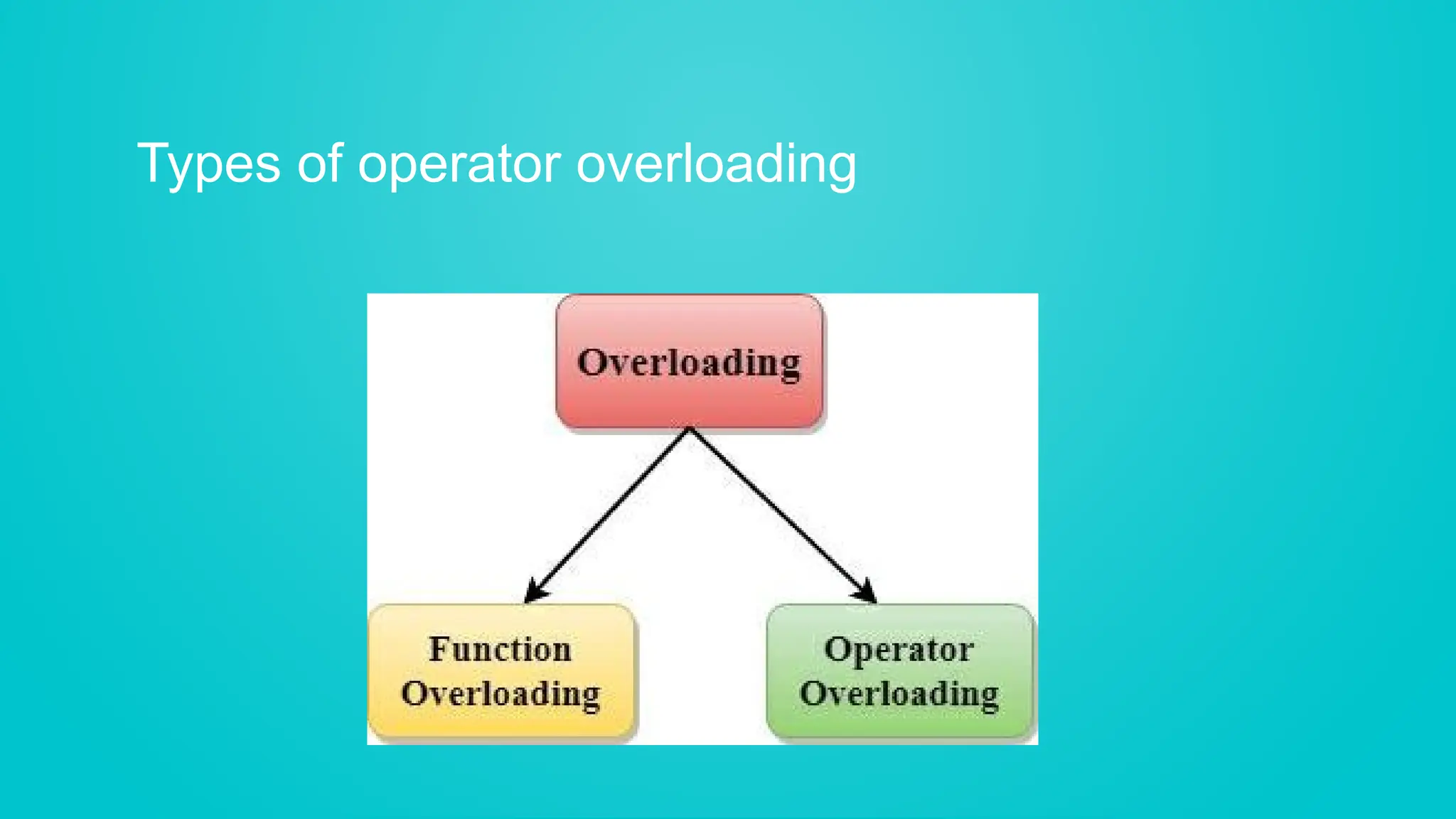 Types of operator overloading

Overloading

Function Overloading

Operator Overloading